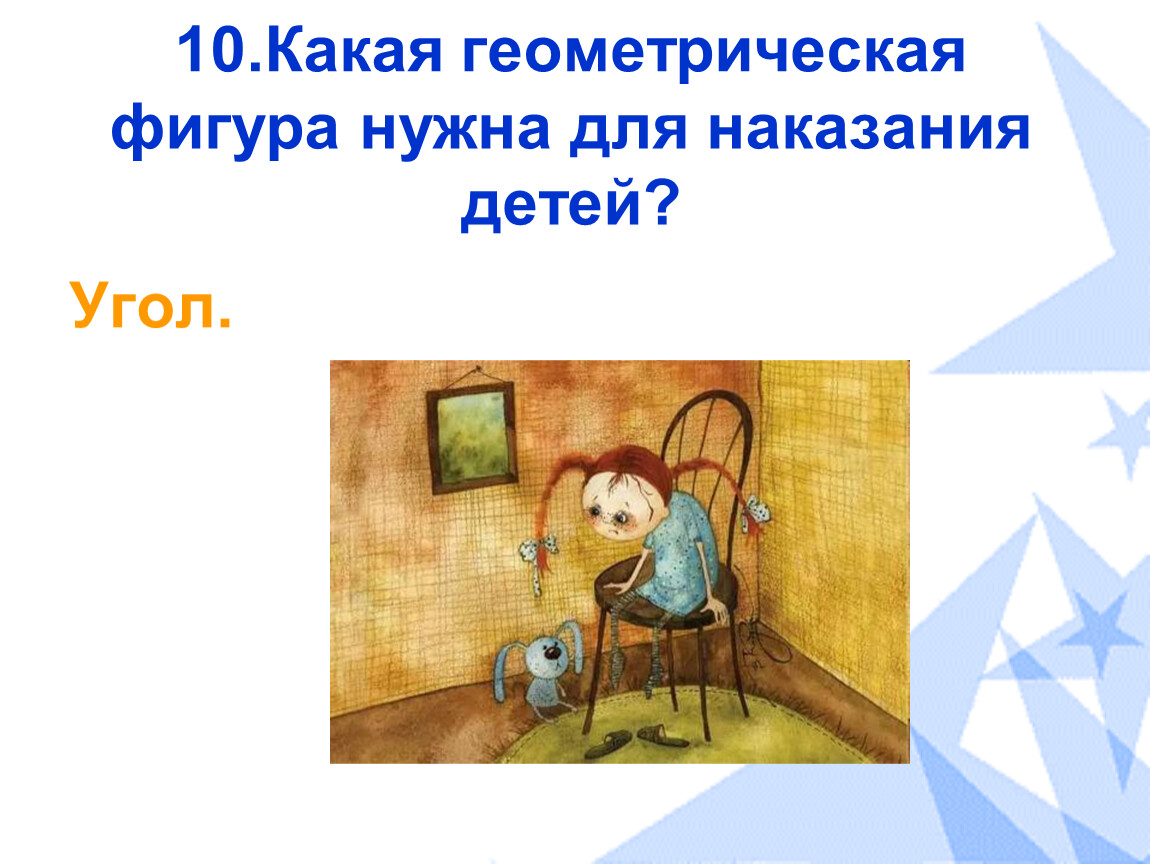 10.Какая геометрическая фигура нужна для наказания детей?

Угол.